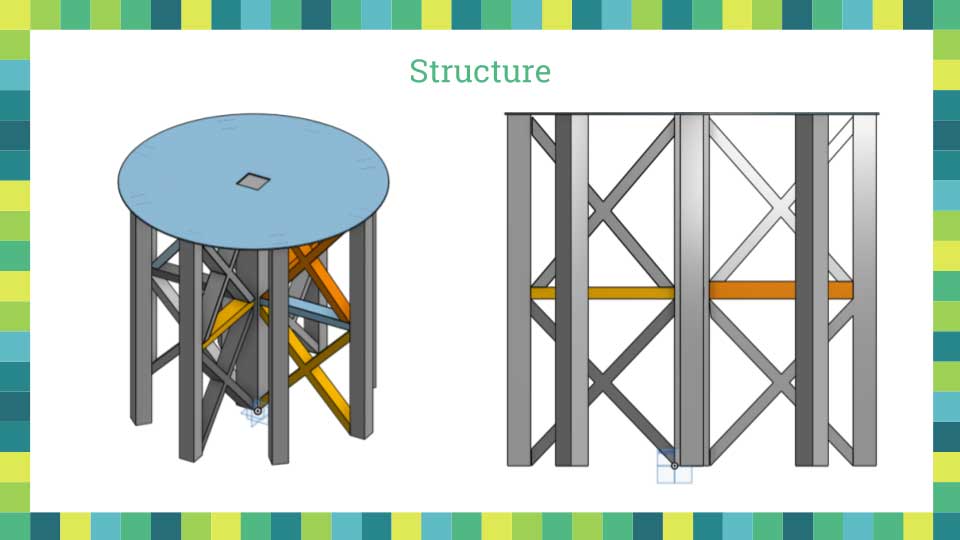 Structure